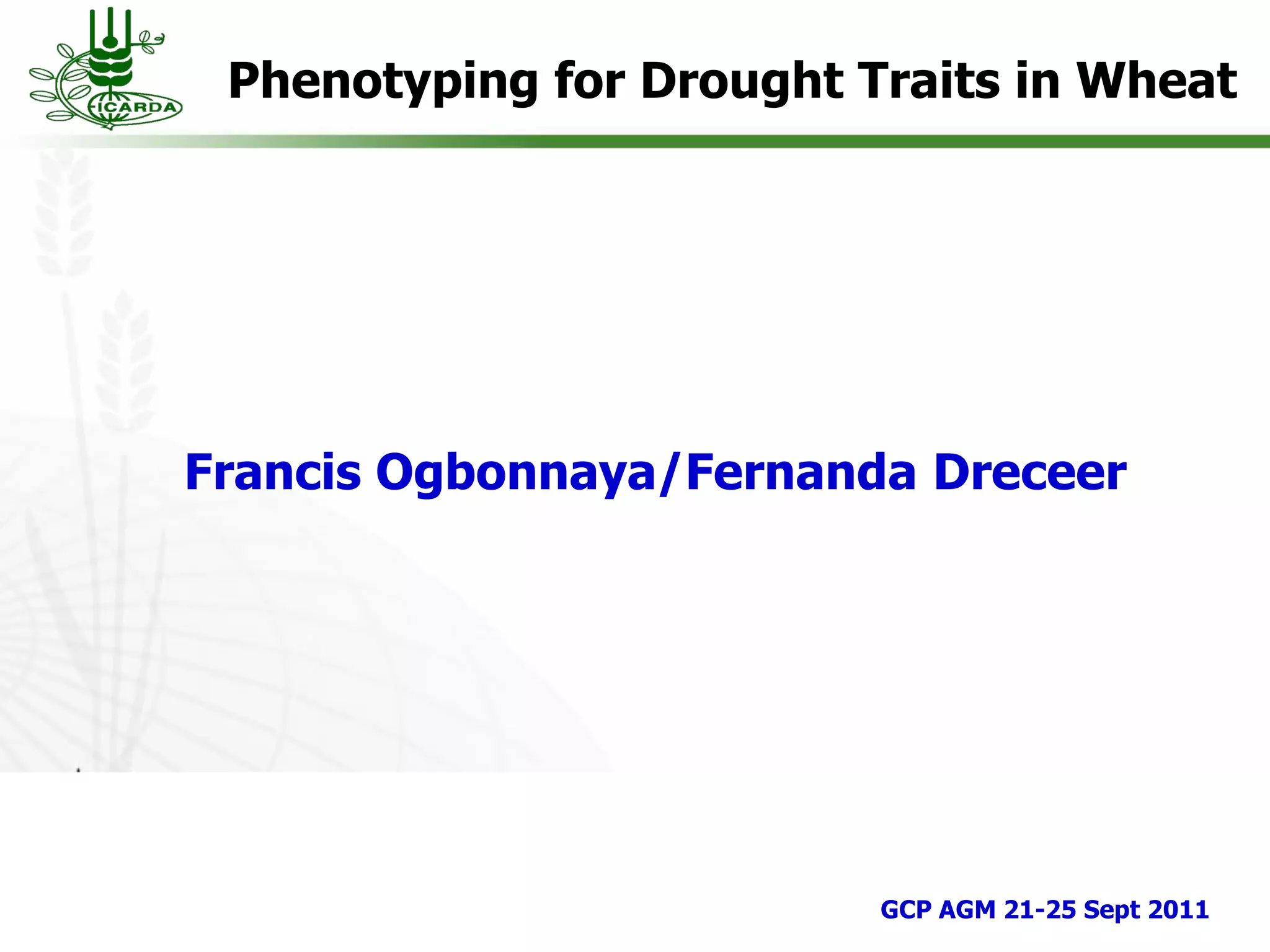 ICARDA

Phenotyping for Drought Traits in Wheat

Francis Ogbonnaya/Fernanda Dreceer

GCP AGM 21-25 Sept 2011